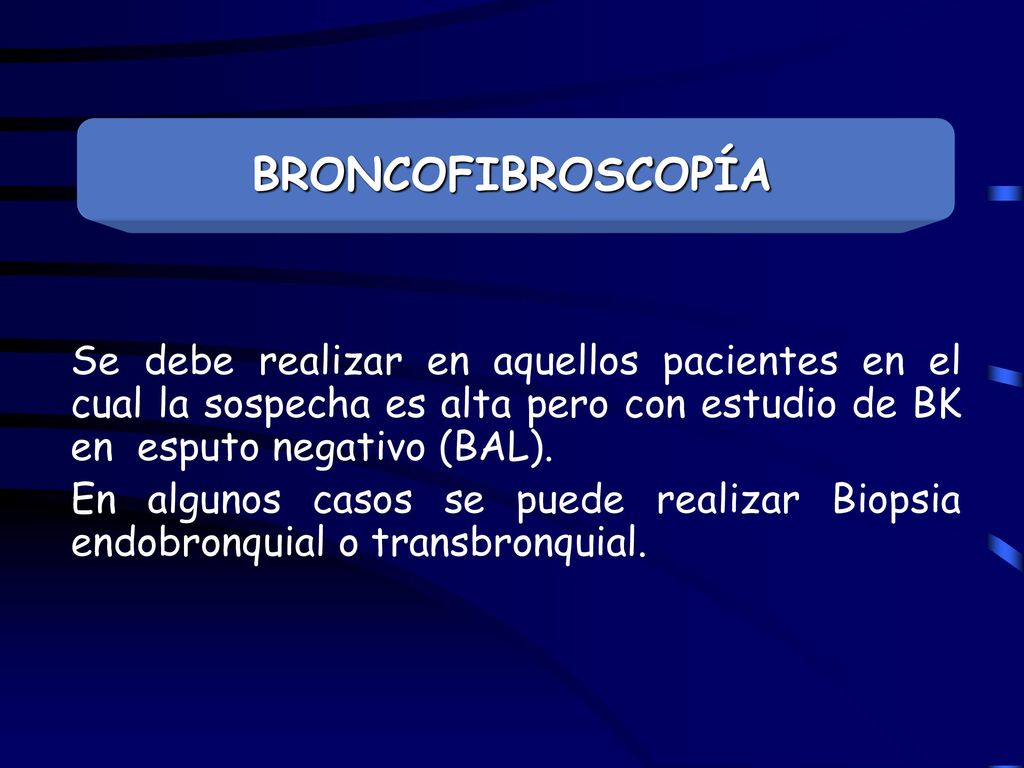 BRONCOFIBROSCOPÍA

Se debe realizar en aquellos pacientes en el cual la sospecha es alta pero con estudio de BK en esputo negativo (BAL).

En algunos casos se puede realizar Biopsia endobronquial o transbronquial.